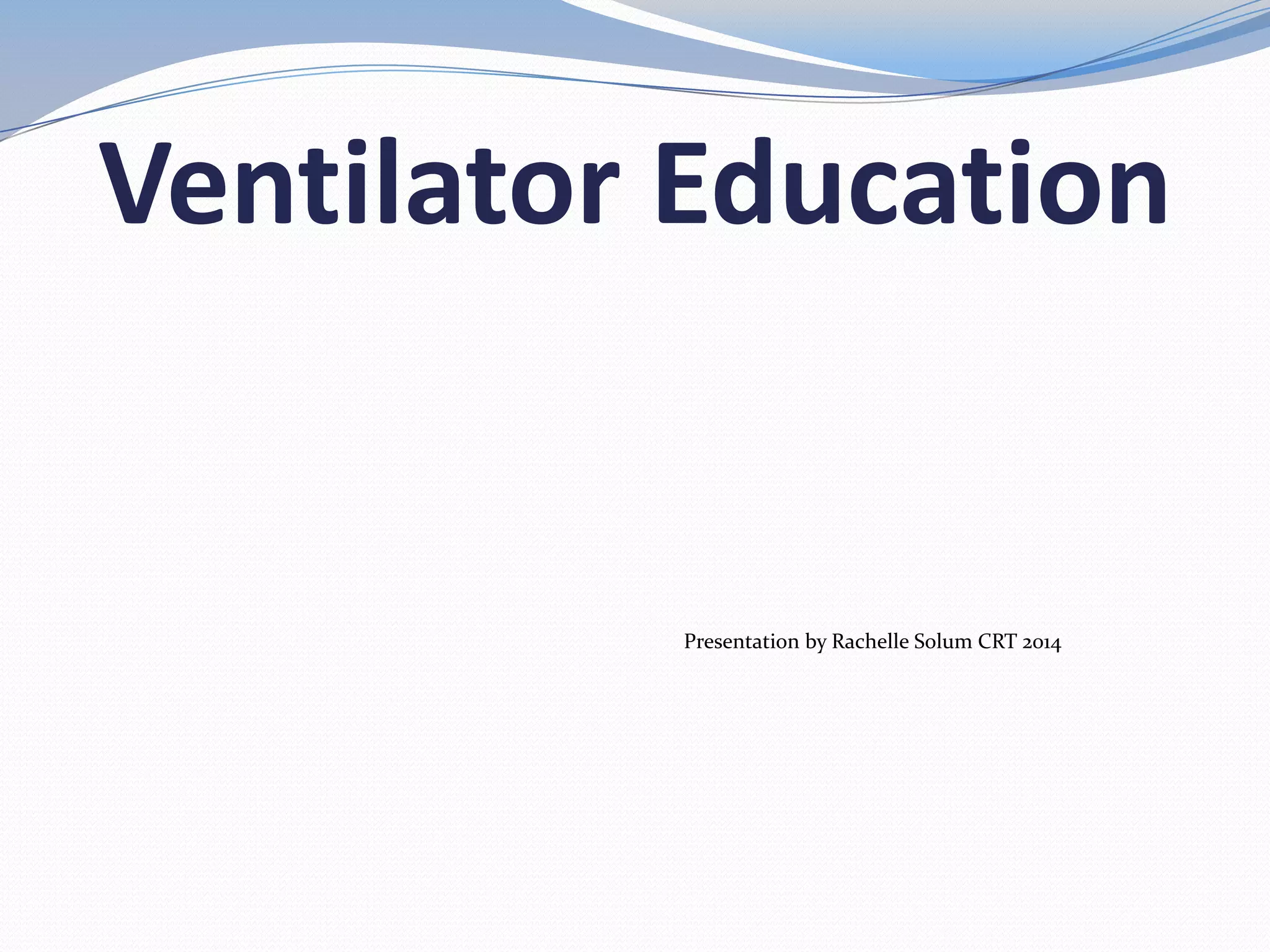 Ventilator Education

Presentation by Rachelle Solum CRT 2014